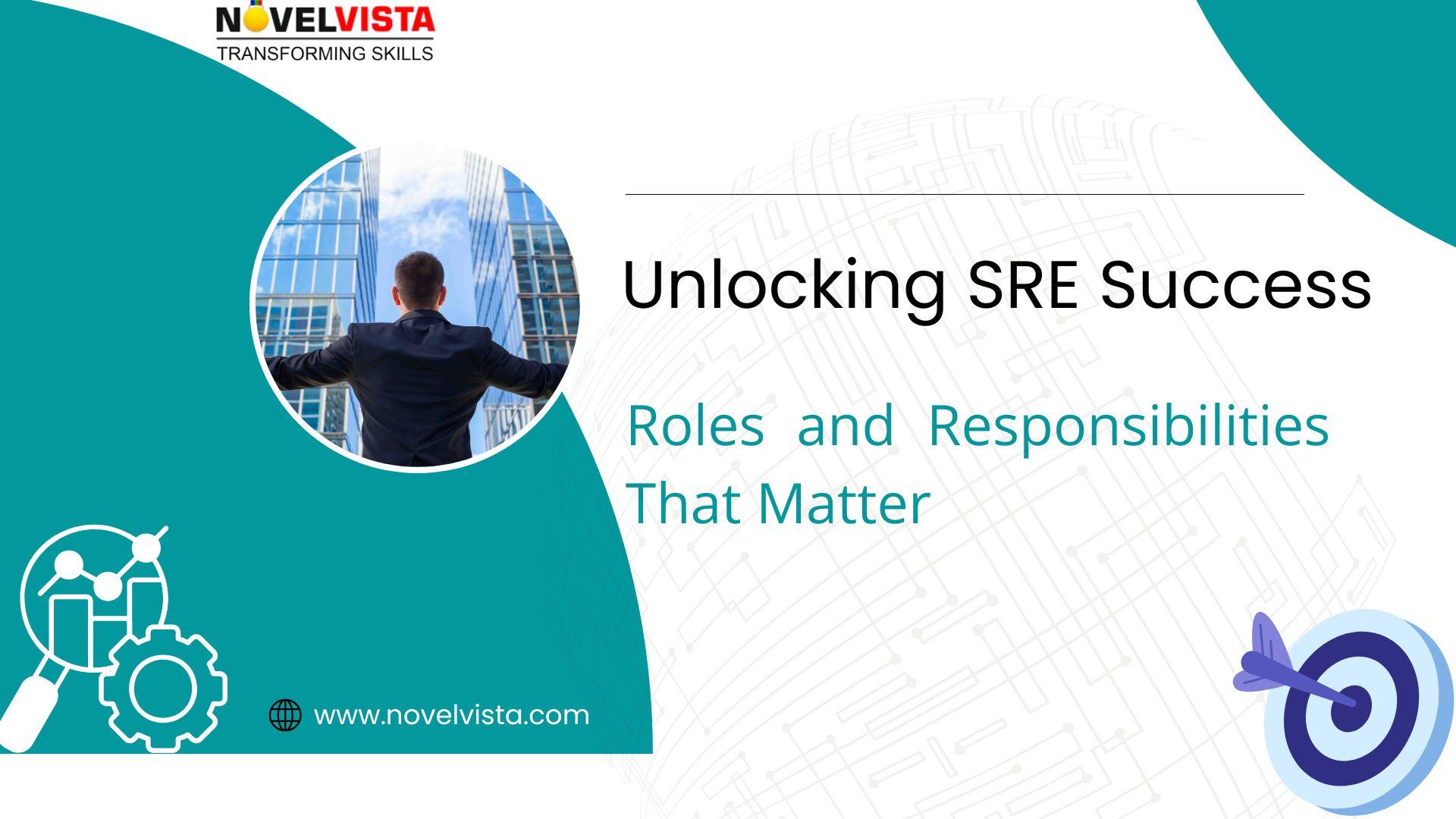 NOVELVISTA
TRANSFORMING SKILLS

Unlocking SRE Success

Roles and Responsibilities That Matter

www.novelvista.com